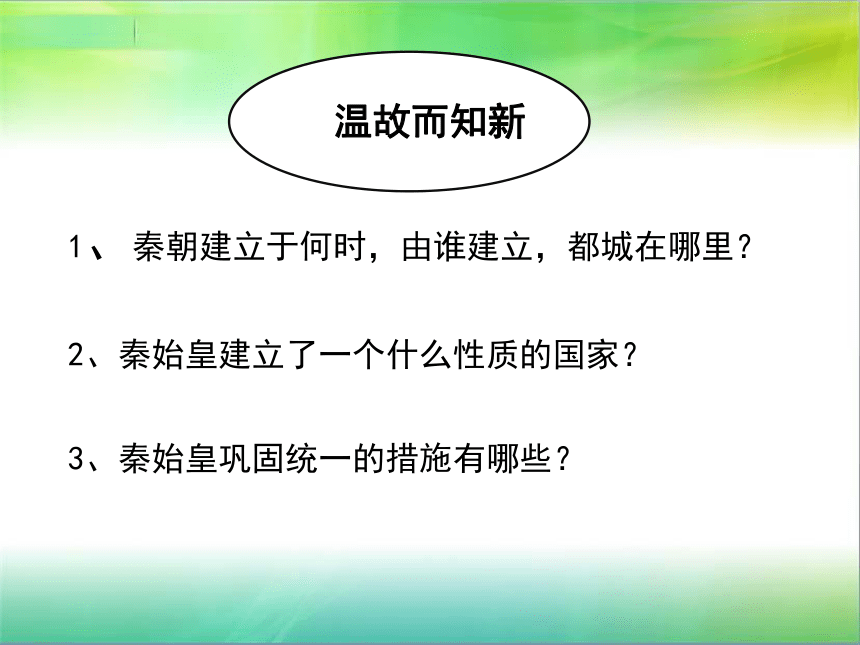 温故而知新

1、 秦朝建立于何时，由谁建立，都城在哪里？

2、秦始皇建立了一个什么性质的国家？

3、秦始皇巩固统一的措施有哪些？